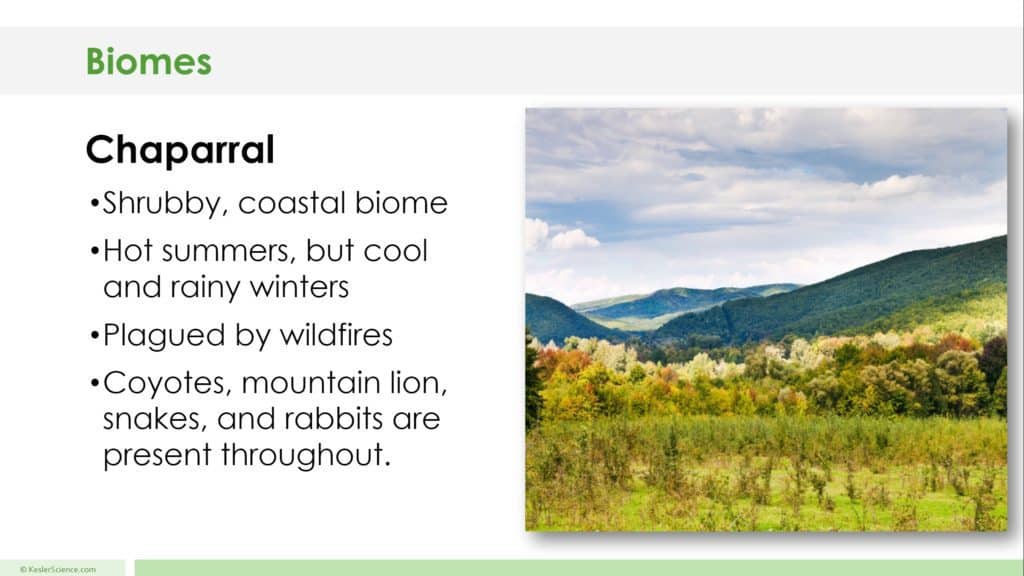 Biomes

Chaparral

•Shrubby, coastal biome

•Hot summers, but cool and rainy winters

•Plagued by wildfires

•Coyotes, mountain lion, snakes, and rabbits are present throughout.

© KeslerScience.com